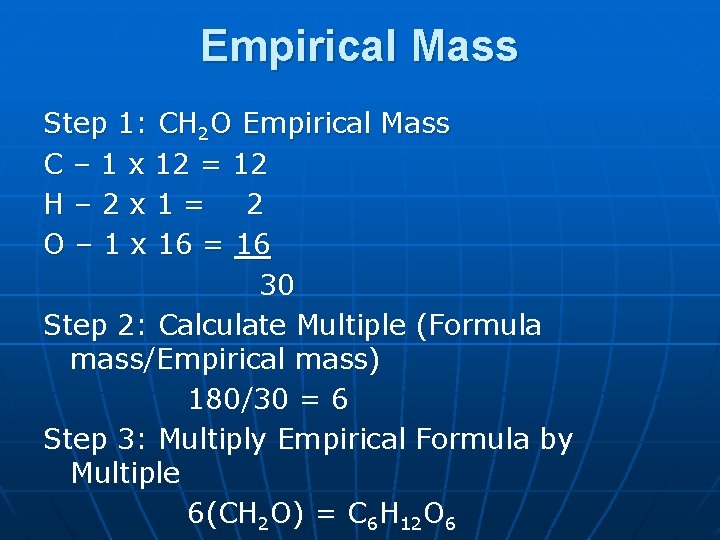 Empirical Mass

Step 1: $CH_2O$ Empirical Mass

C – 1 x 12 = 12

H – 2 x 1 = 2

O – 1 x 16 = 16

30

Step 2: Calculate Multiple (Formula mass/Empirical mass)

180/30 = 6

Step 3: Multiply Empirical Formula by Multiple

$6(CH_2O) = C_6H_{12}O_6$